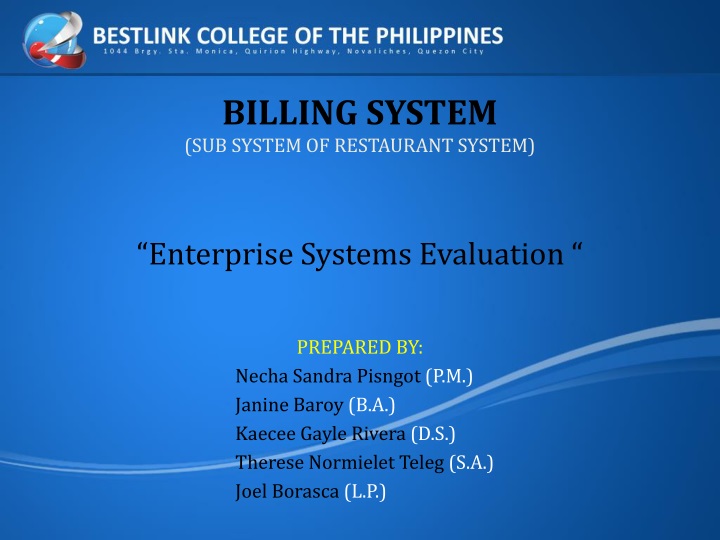 BESTLINK COLLEGE OF THE PHILIPPINES
1044 Brgy. Sta. Monica, Quirion Highway, Novaliches, Quezon City

BILLING SYSTEM
(SUB SYSTEM OF RESTAURANT SYSTEM)

“Enterprise Systems Evaluation “

PREPARED BY:
Necha Sandra Pisngot (P.M.)
Janine Baroy (B.A.)
Kaecee Gayle Rivera (D.S.)
Therese Normielet Teleg (S.A.)
Joel Borasca (L.P.)